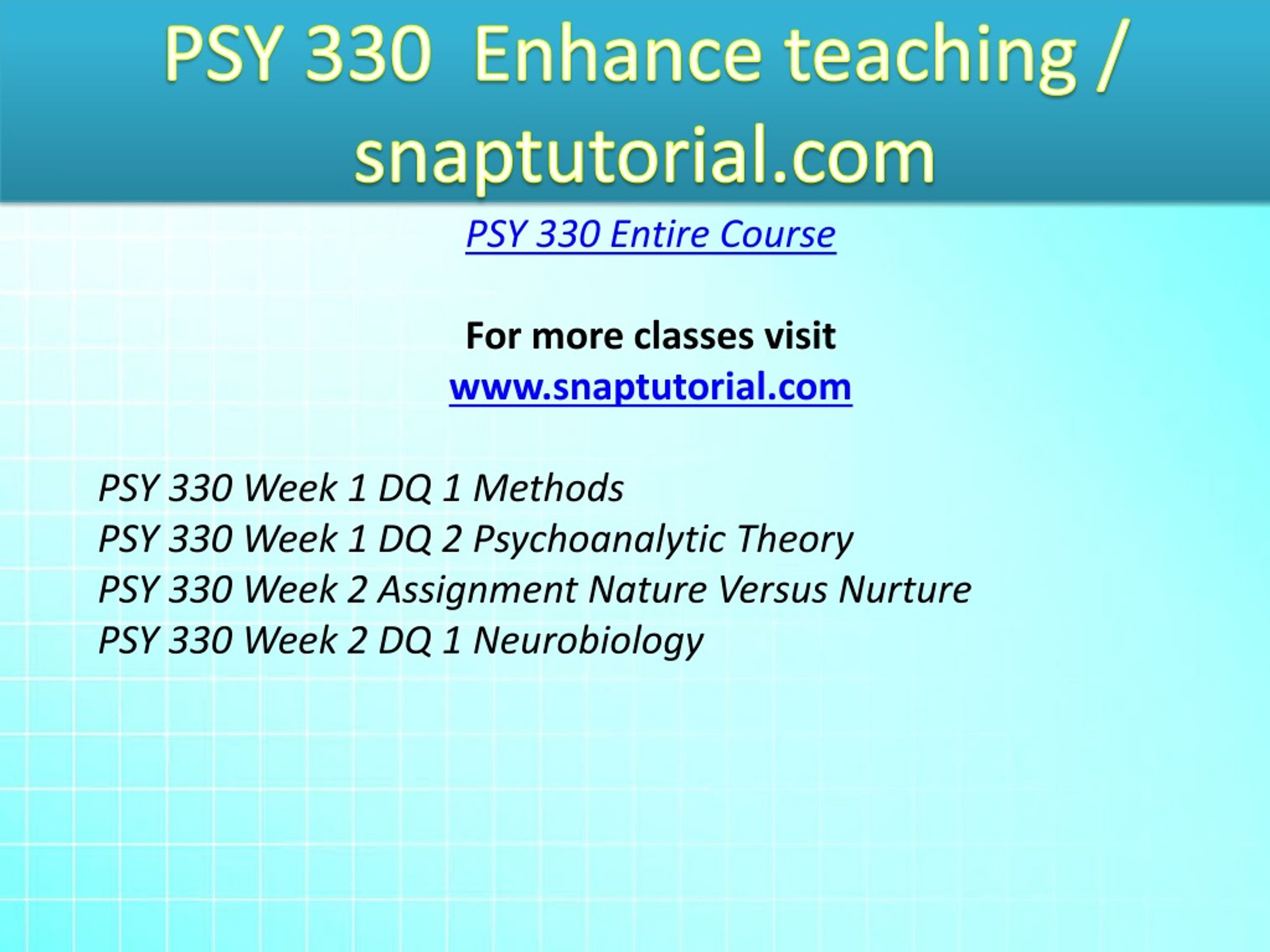 PSY 330 Enhance teaching / snaptutorial.com

PSY 330 Entire Course

For more classes visit
www.snaptutorial.com

PSY 330 Week 1 DQ 1 Methods
PSY 330 Week 1 DQ 2 Psychoanalytic Theory
PSY 330 Week 2 Assignment Nature Versus Nurture
PSY 330 Week 2 DQ 1 Neurobiology